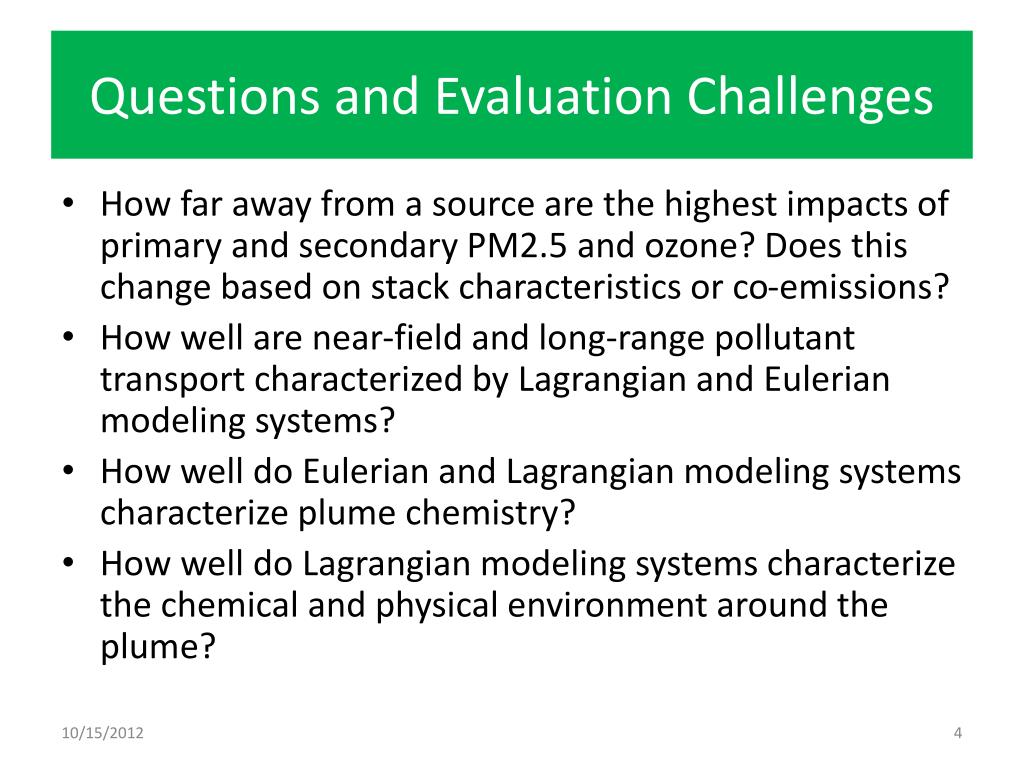 Questions and Evaluation Challenges

• How far away from a source are the highest impacts of primary and secondary PM2.5 and ozone? Does this change based on stack characteristics or co-emissions?
• How well are near-field and long-range pollutant transport characterized by Lagrangian and Eulerian modeling systems?
• How well do Eulerian and Lagrangian modeling systems characterize plume chemistry?
• How well do Lagrangian modeling systems characterize the chemical and physical environment around the plume?

10/15/2012

4